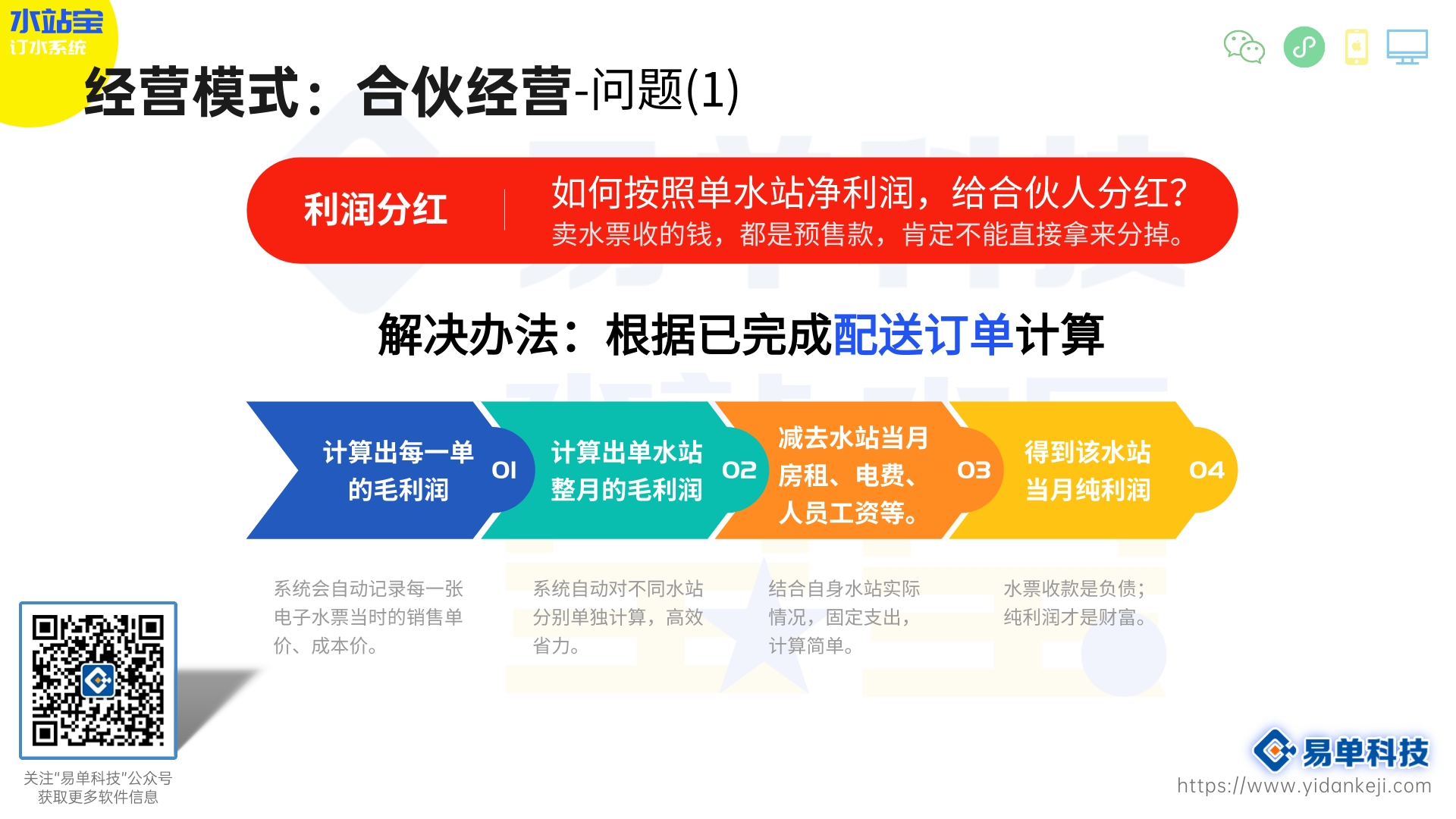 水站宝
订水系统

经营模式：合伙经营-问题(1)

利润分红

如何按照单水站净利润，给合伙人分红？
卖水票收的钱，都是预售款，肯定不能直接拿来分掉。

解决办法：根据已完成配送订单计算

计算出每一单的毛利润 01

计算出单水站整月的毛利润 02

减去水站当月房租、电费、人员工资等。 03

得到该水站当月纯利润 04

系统会自动记录每一张电子水票当时的销售单价、成本价。

系统自动对不同水站分别单独计算，高效省力。

结合自身水站实际情况，固定支出，计算简单。

水票收款是负债；纯利润才是财富。

关注"易单科技"公众号
获取更多软件信息

易单科技
https://www.yidankeji.com